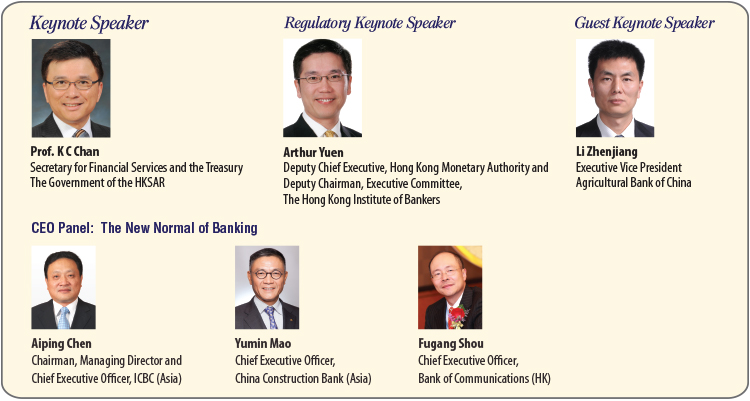 Keynote Speaker

Prof. K C Chan
Secretary for Financial Services and the Treasury
The Government of the HKSAR

Regulatory Keynote Speaker

Arthur Yuen
Deputy Chief Executive, Hong Kong Monetary Authority and Deputy Chairman, Executive Committee, The Hong Kong Institute of Bankers

Guest Keynote Speaker

Li Zhenjiang
Executive Vice President
Agricultural Bank of China

CEO Panel: The New Normal of Banking

Aiping Chen
Chairman, Managing Director and Chief Executive Officer, ICBC (Asia)

Yumin Mao
Chief Executive Officer,
China Construction Bank (Asia)

Fugang Shou
Chief Executive Officer,
Bank of Communications (HK)